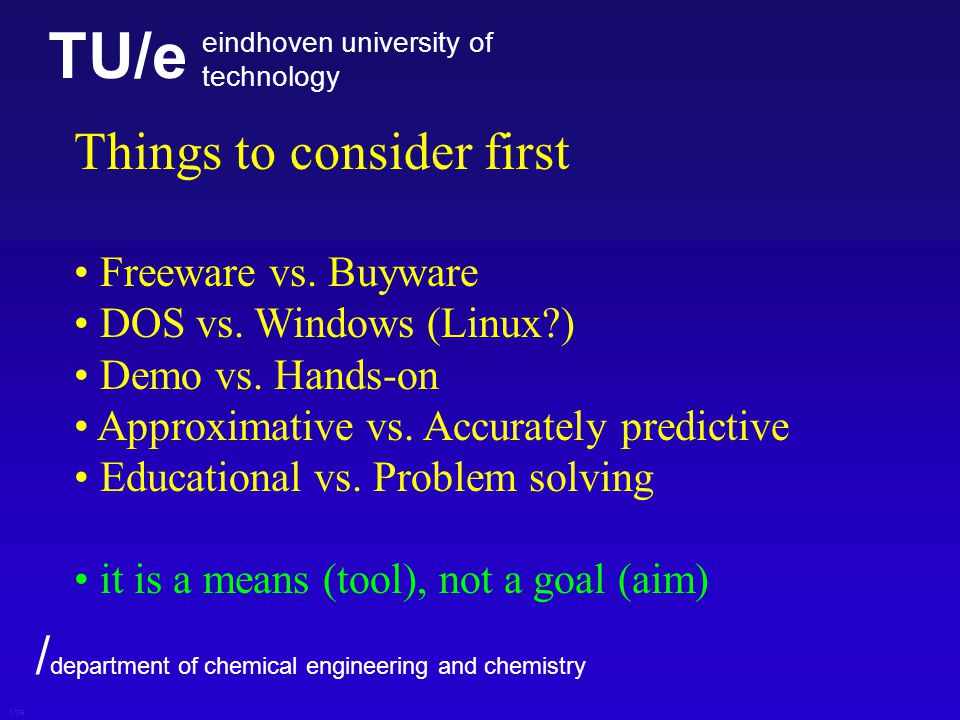 TU/e eindhoven university of technology

Things to consider first

• Freeware vs. Buyware
• DOS vs. Windows (Linux?)
• Demo vs. Hands-on
• Approximative vs. Accurately predictive
• Educational vs. Problem solving

• it is a means (tool), not a goal (aim)

/department of chemical engineering and chemistry